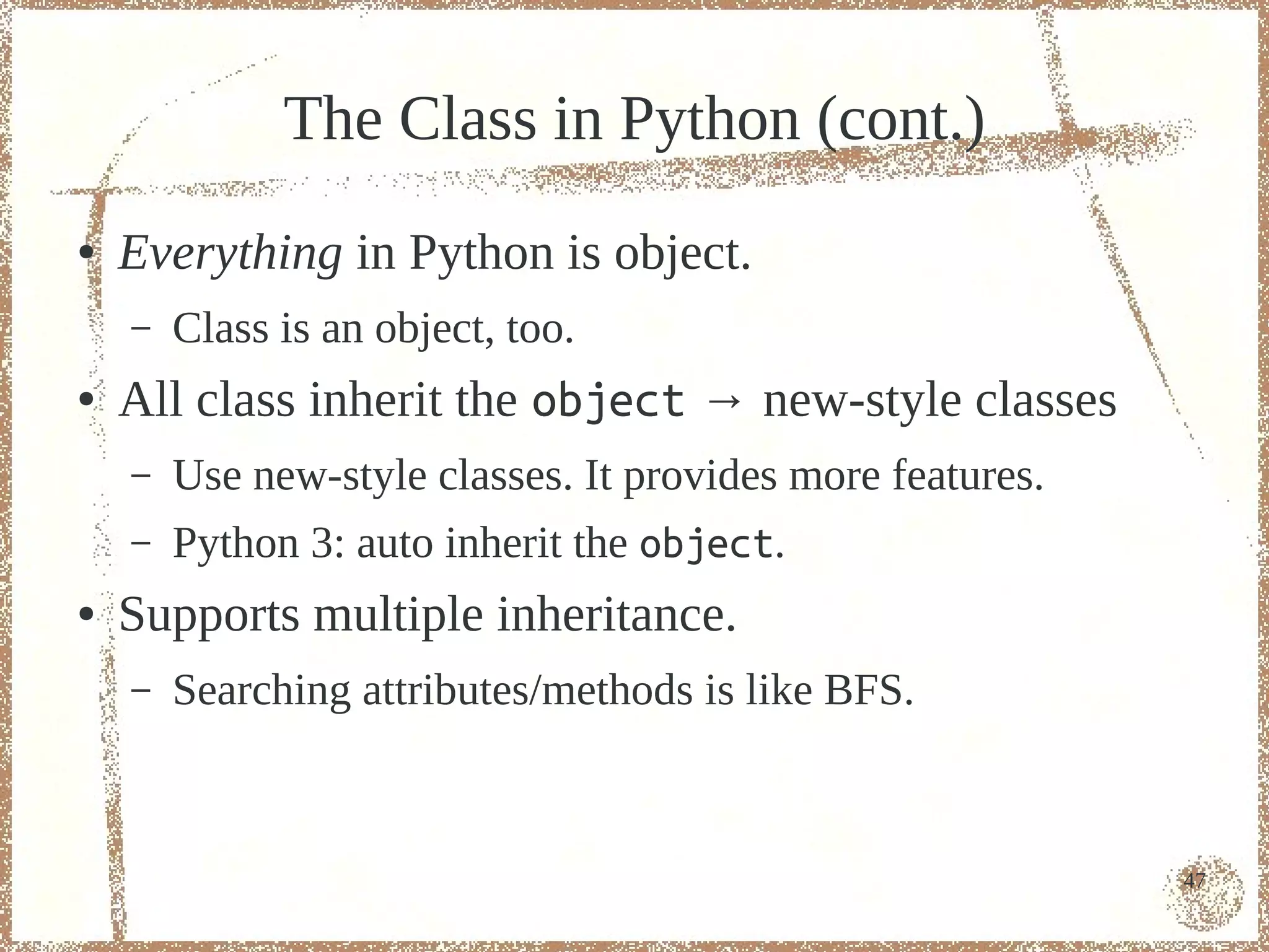 The Class in Python (cont.)

• Everything in Python is object.

– Class is an object, too.

• All class inherit the object → new-style classes

– Use new-style classes. It provides more features.

– Python 3: auto inherit the object.

• Supports multiple inheritance.

– Searching attributes/methods is like BFS.

47